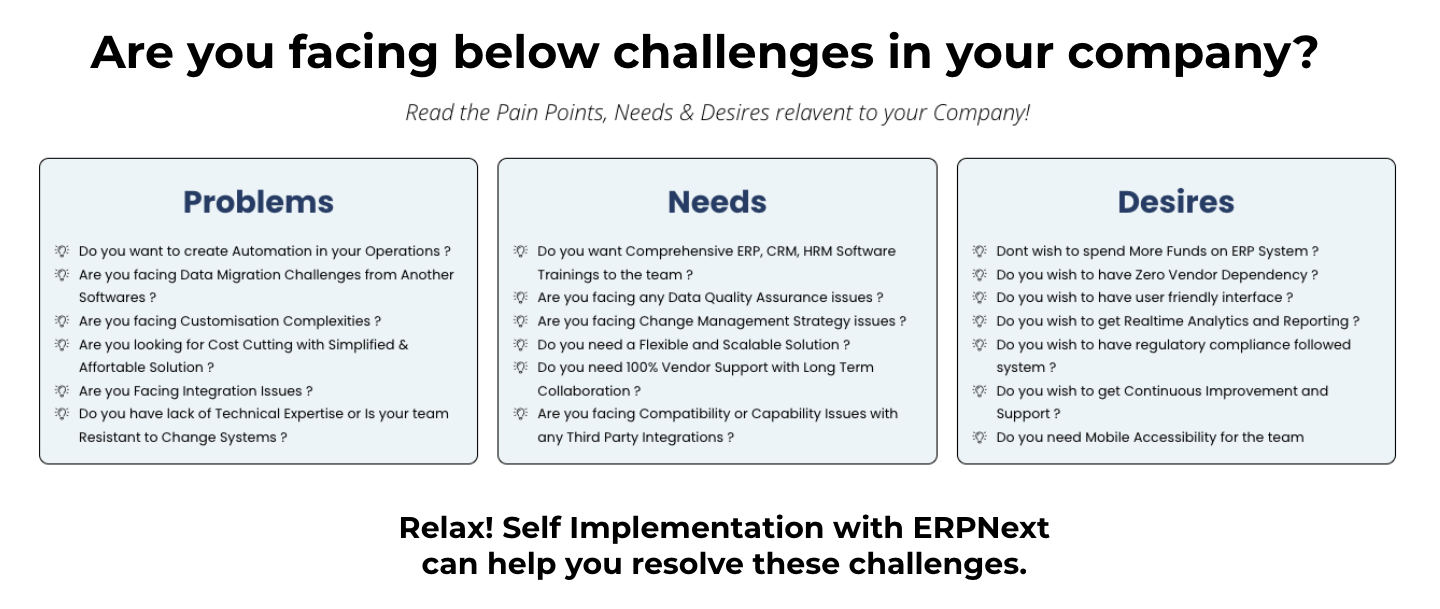 Are you facing below challenges in your company?

Read the Pain Points, Needs & Desires relavent to your Company!

Problems

Do you want to create Automation in your Operations ?
Are you facing Data Migration Challenges from Another Softwares ?
Are you facing Customisation Complexities ?
Are you looking for Cost Cutting with Simplified & Affortable Solution ?
Are you Facing Integration Issues ?
Do you have lack of Technical Expertise or Is your team Resistant to Change Systems ?

Needs

Do you want Comprehensive ERP, CRM, HRM Software Trainings to the team ?
Are you facing any Data Quality Assurance issues ?
Are you facing Change Management Strategy issues ?
Do you need a Flexible and Scalable Solution ?
Do you need 100% Vendor Support with Long Term Collaboration ?
Are you facing Compatibility or Capability Issues with any Third Party Integrations ?

Desires

Dont wish to spend More Funds on ERP System ?
Do you wish to have Zero Vendor Dependency ?
Do you wish to have user friendly interface ?
Do you wish to get Realtime Analytics and Reporting ?
Do you wish to have regulatory compliance followed system ?
Do you wish to get Continuous Improvement and Support ?
Do you need Mobile Accessibility for the team

Relax! Self Implementation with ERPNext can help you resolve these challenges.